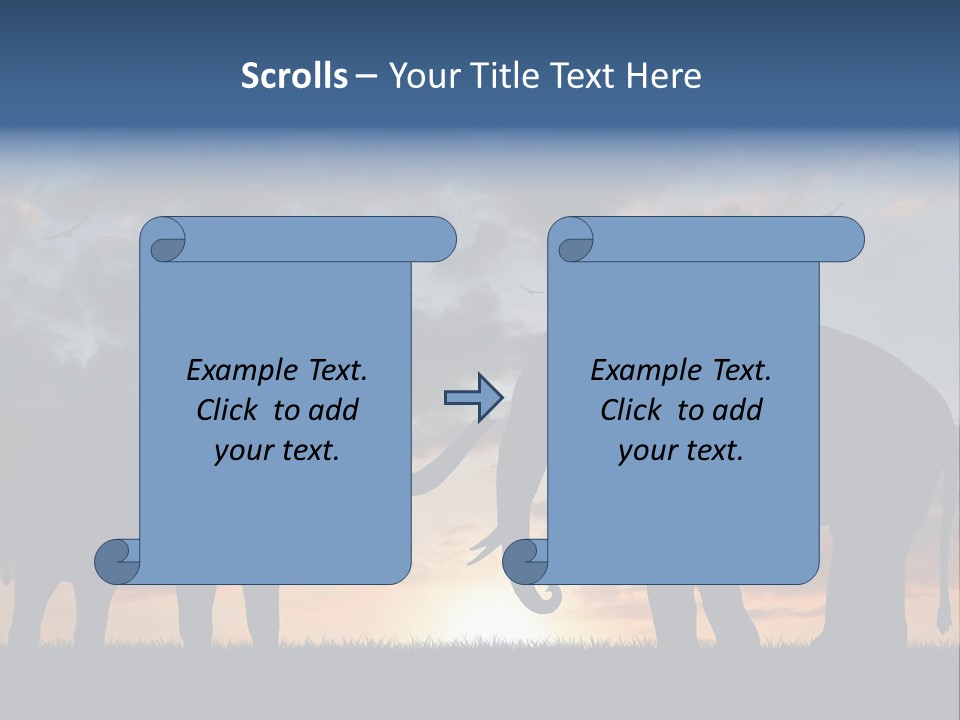 Scrolls – Your Title Text Here

Example Text. Click to add your text.

Example Text. Click to add your text.